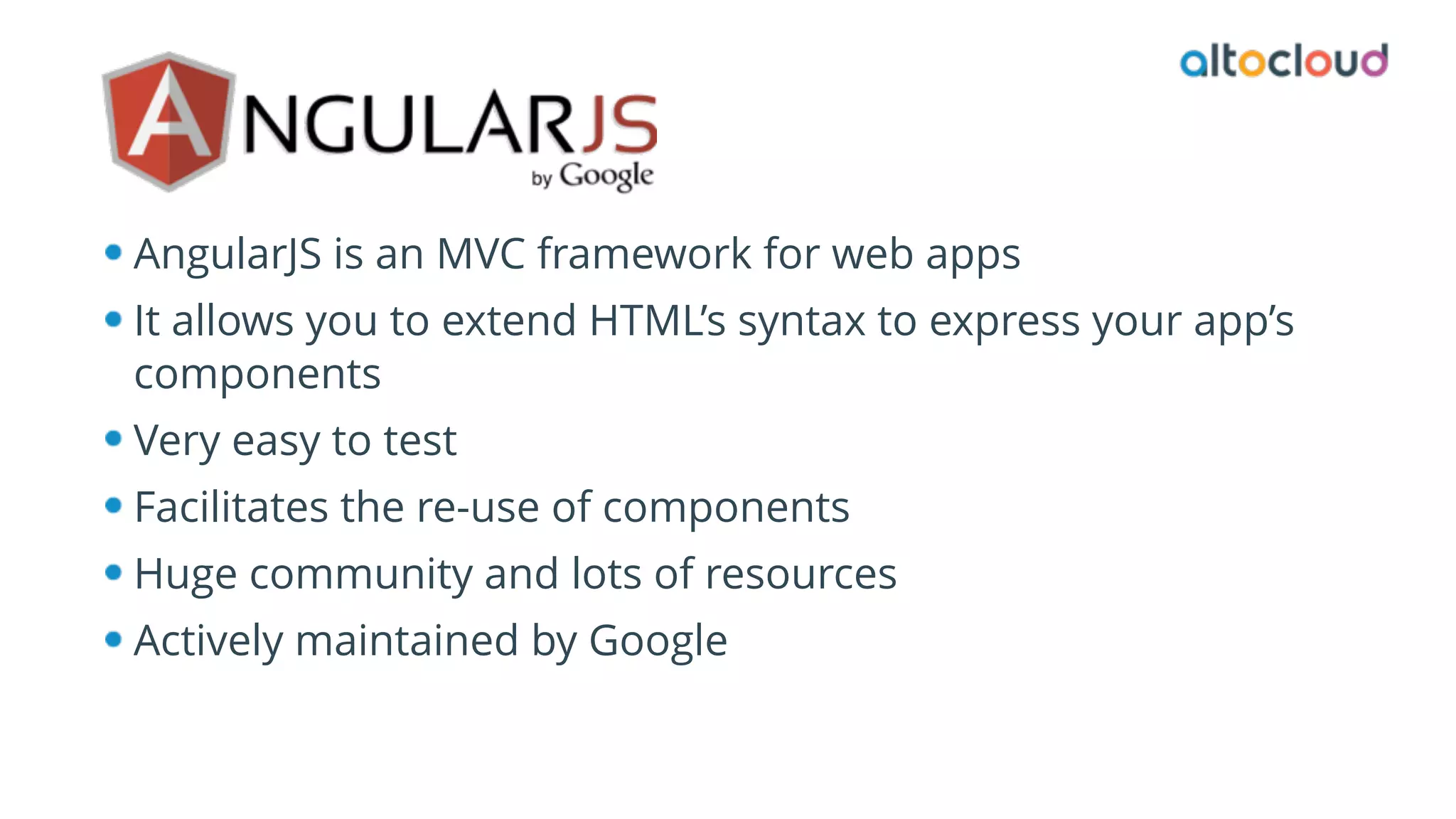 ANGULARJS
by Google

altocloud

• AngularJS is an MVC framework for web apps
• It allows you to extend HTML's syntax to express your app's components
• Very easy to test
• Facilitates the re-use of components
• Huge community and lots of resources
• Actively maintained by Google